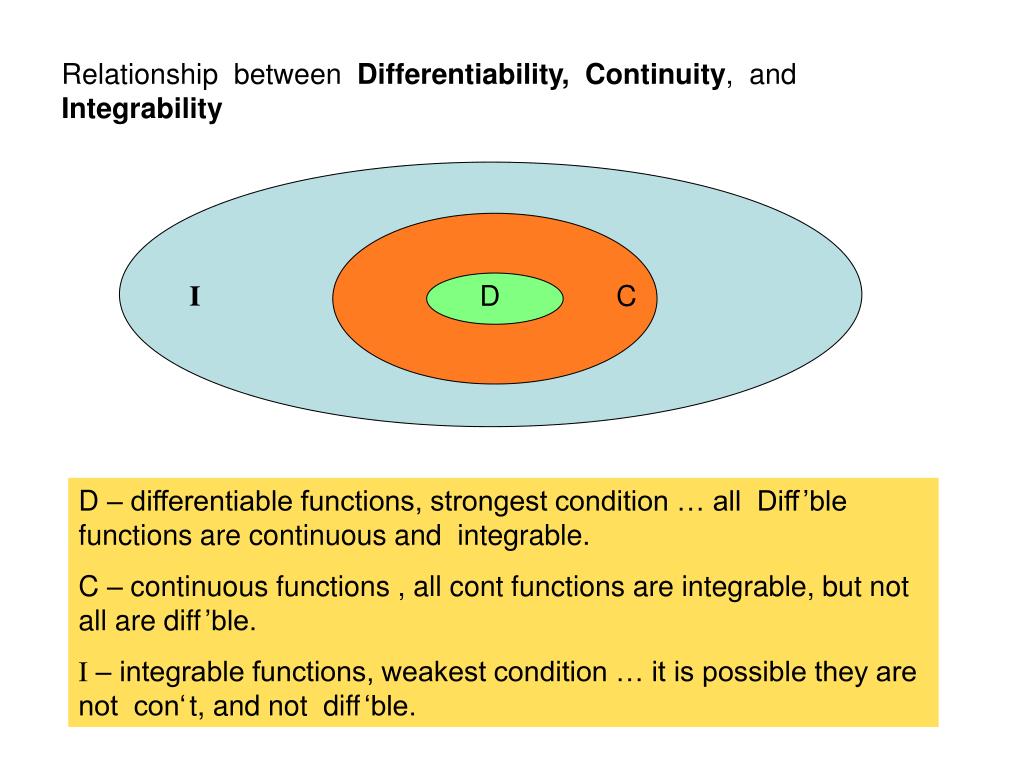 Relationship between **Differentiability, Continuity**, and **Integrability**

I

D

C

D – differentiable functions, strongest condition … all Diff’ble functions are continuous and integrable.

C – continuous functions , all cont functions are integrable, but not all are diff’ble.

I – integrable functions, weakest condition … it is possible they are not con‘t, and not diff‘ble.